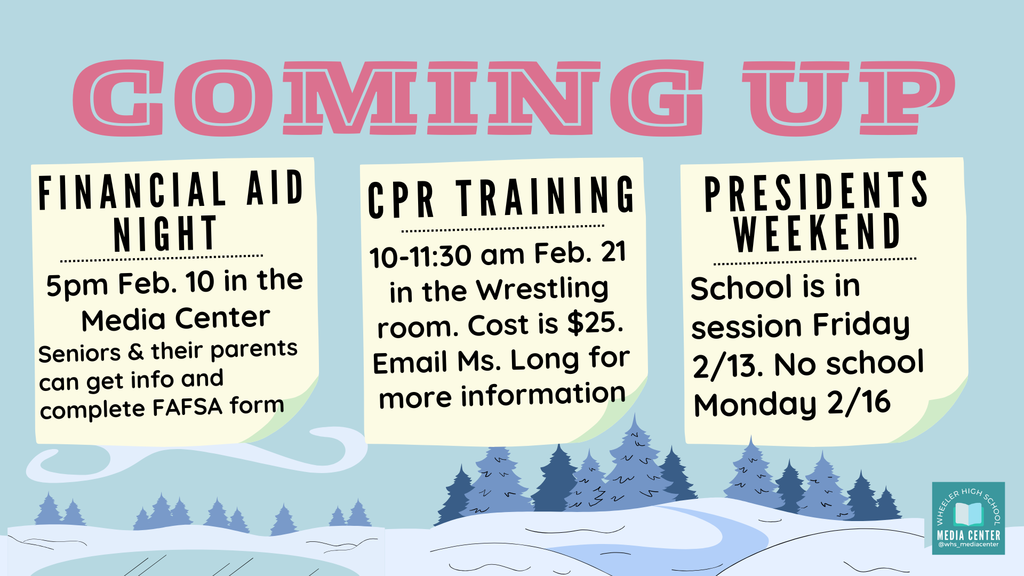 COMING UP

FINANCIAL AID NIGHT

5pm Feb. 10 in the Media Center

Seniors & their parents can get info and complete FAFSA form

CPR TRAINING

10-11:30 am Feb. 21 in the Wrestling room. Cost is $25. Email Ms. Long for more information

PRESIDENTS WEEKEND

School is in session Friday 2/13. No school Monday 2/16

WHEELER HIGH SCHOOL
MEDIA CENTER
@whs_mediacenter